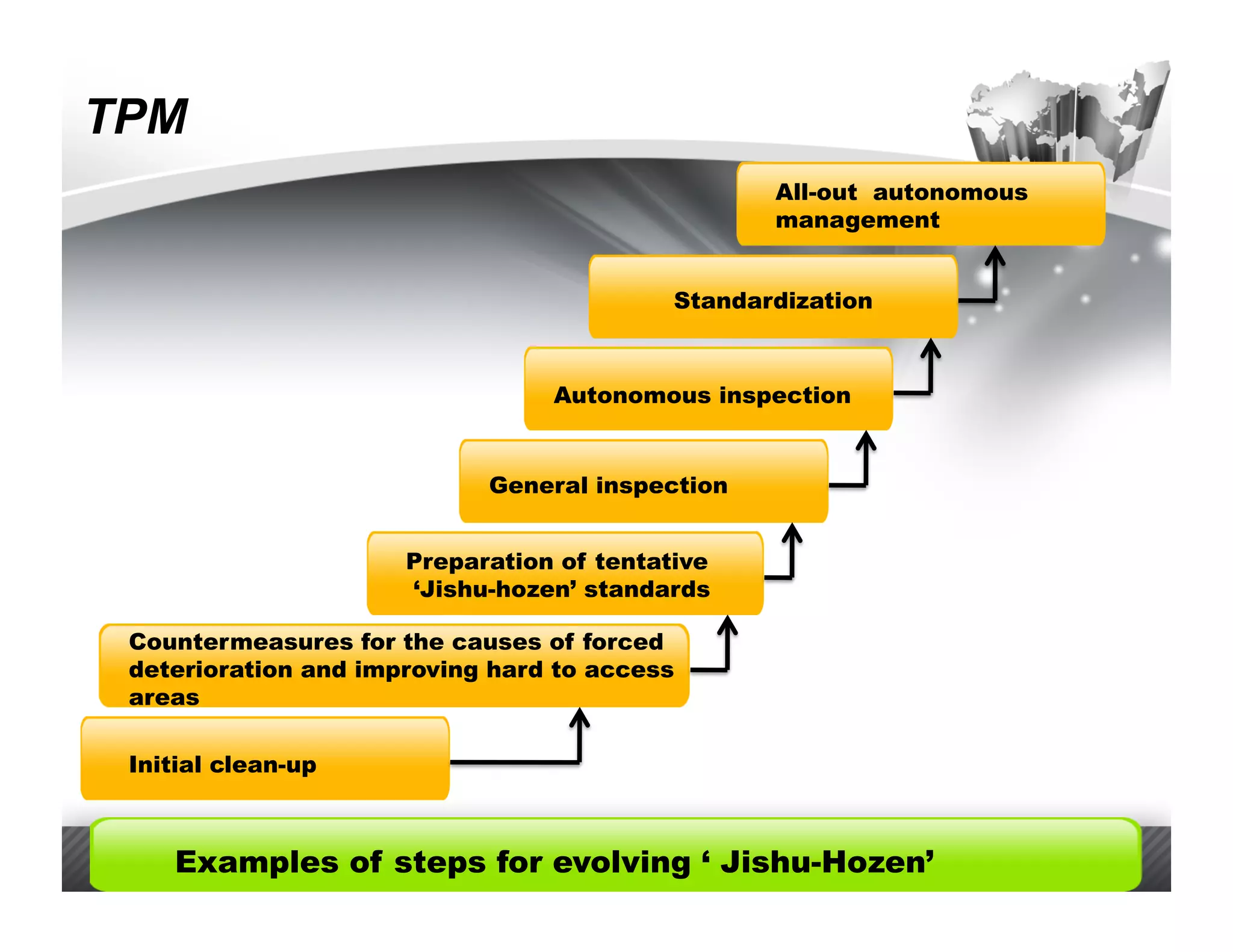 TPM

All-out autonomous management

Standardization

Autonomous inspection

General inspection

Preparation of tentative ‘Jishu-hozen’ standards

Countermeasures for the causes of forced deterioration and improving hard to access areas

Initial clean-up

Examples of steps for evolving ‘ Jishu-Hozen’